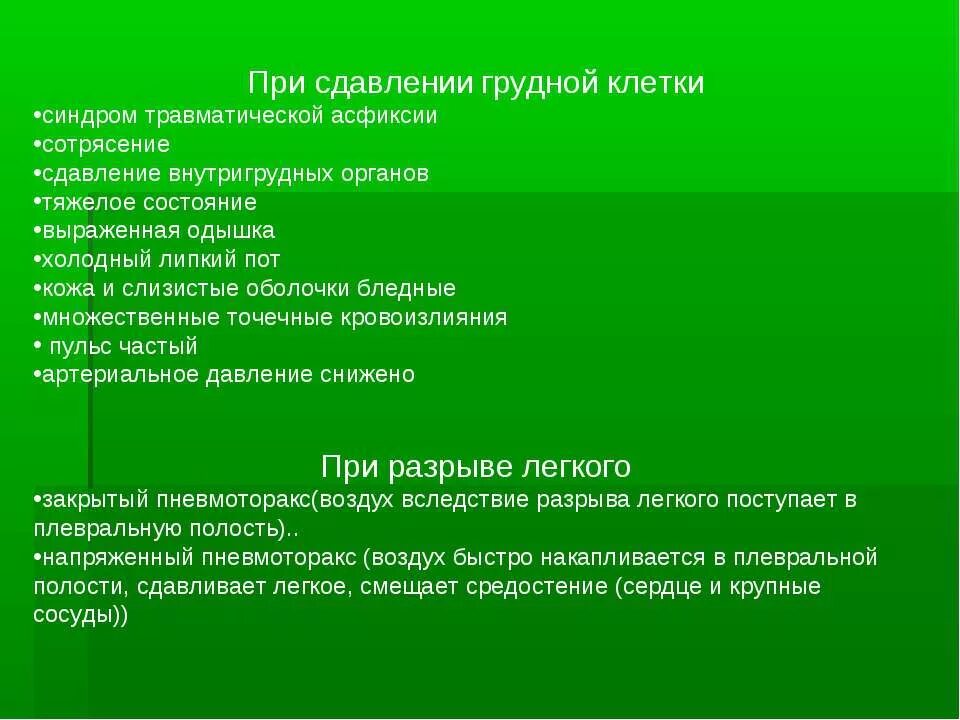 При сдавлении грудной клетки
•синдром травматической асфиксии
•сотрясение
•сдавление внутригрудных органов
•тяжелое состояние
•выраженная одышка
•холодный липкий пот
•кожа и слизистые оболочки бледные
•множественные точечные кровоизлияния
• пульс частый
•артериальное давление снижено

При разрыве легкого
•закрытый пневмоторакс(воздух вследствие разрыва легкого поступает в плевральную полость)..
•напряженный пневмоторакс (воздух быстро накапливается в плевральной полости, сдавливает легкое, смещает средостение (сердце и крупные сосуды))